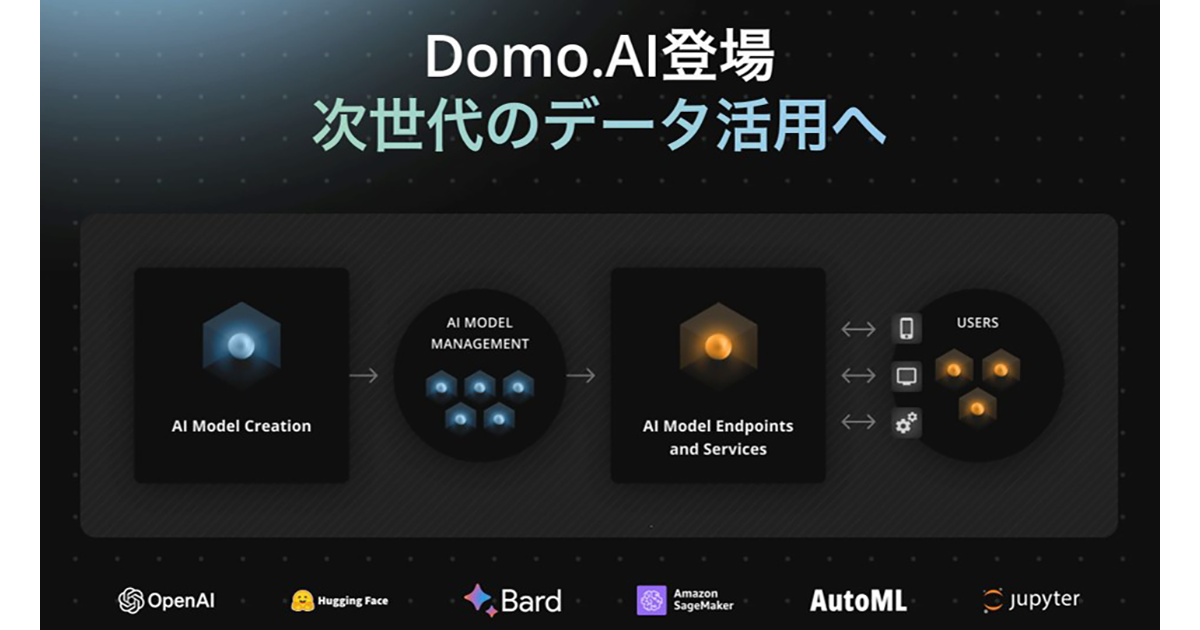 Domo.AI登場
次世代のデータ活用へ

AI Model Creation

AI MODEL MANAGEMENT

AI Model Endpoints and Services

USERS

OpenAI Hugging Face Bard Amazon SageMaker AutoML jupyter